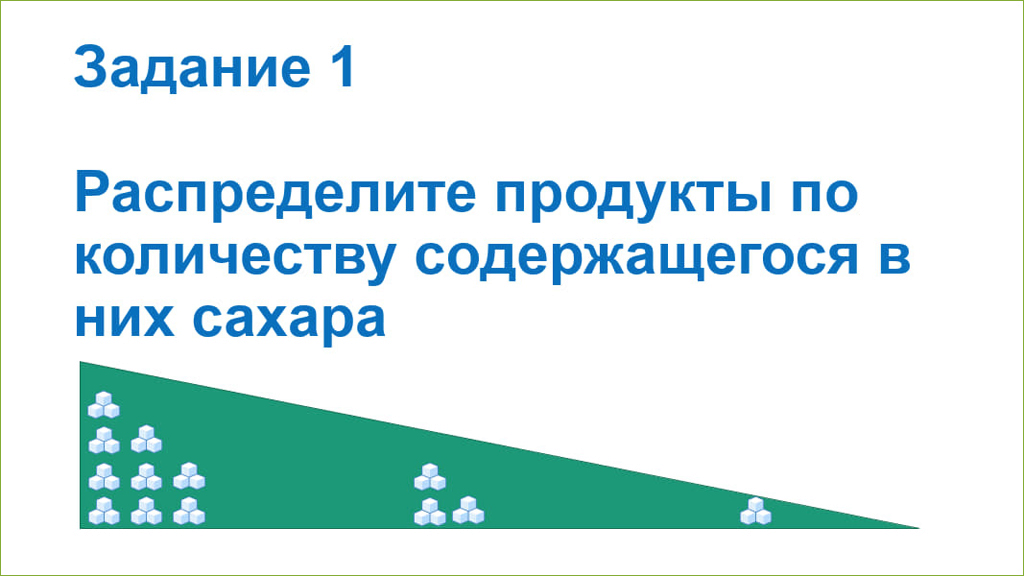 Задание 1

Распределите продукты по количеству содержащегося в них сахара